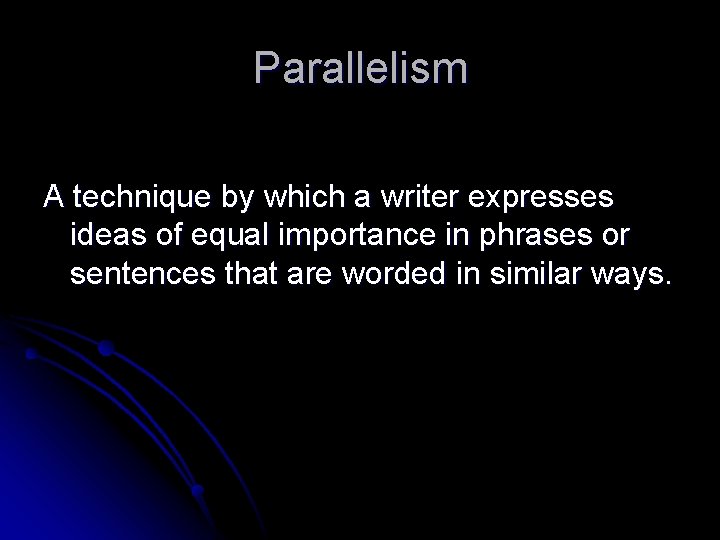 Parallelism

A technique by which a writer expresses ideas of equal importance in phrases or sentences that are worded in similar ways.